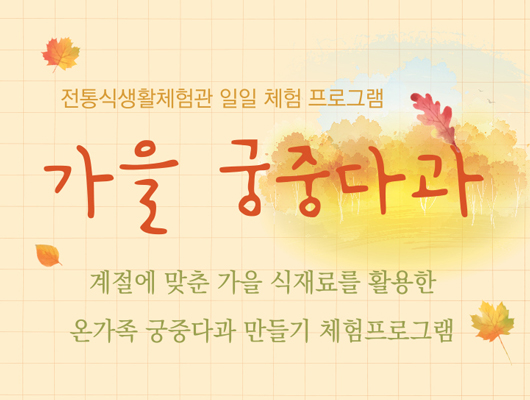 전통식생활체험관 일일 체험 프로그램

가을 궁중다과

계절에 맞춘 가을 식재료를 활용한

온가족 궁중다과 만들기 체험프로그램